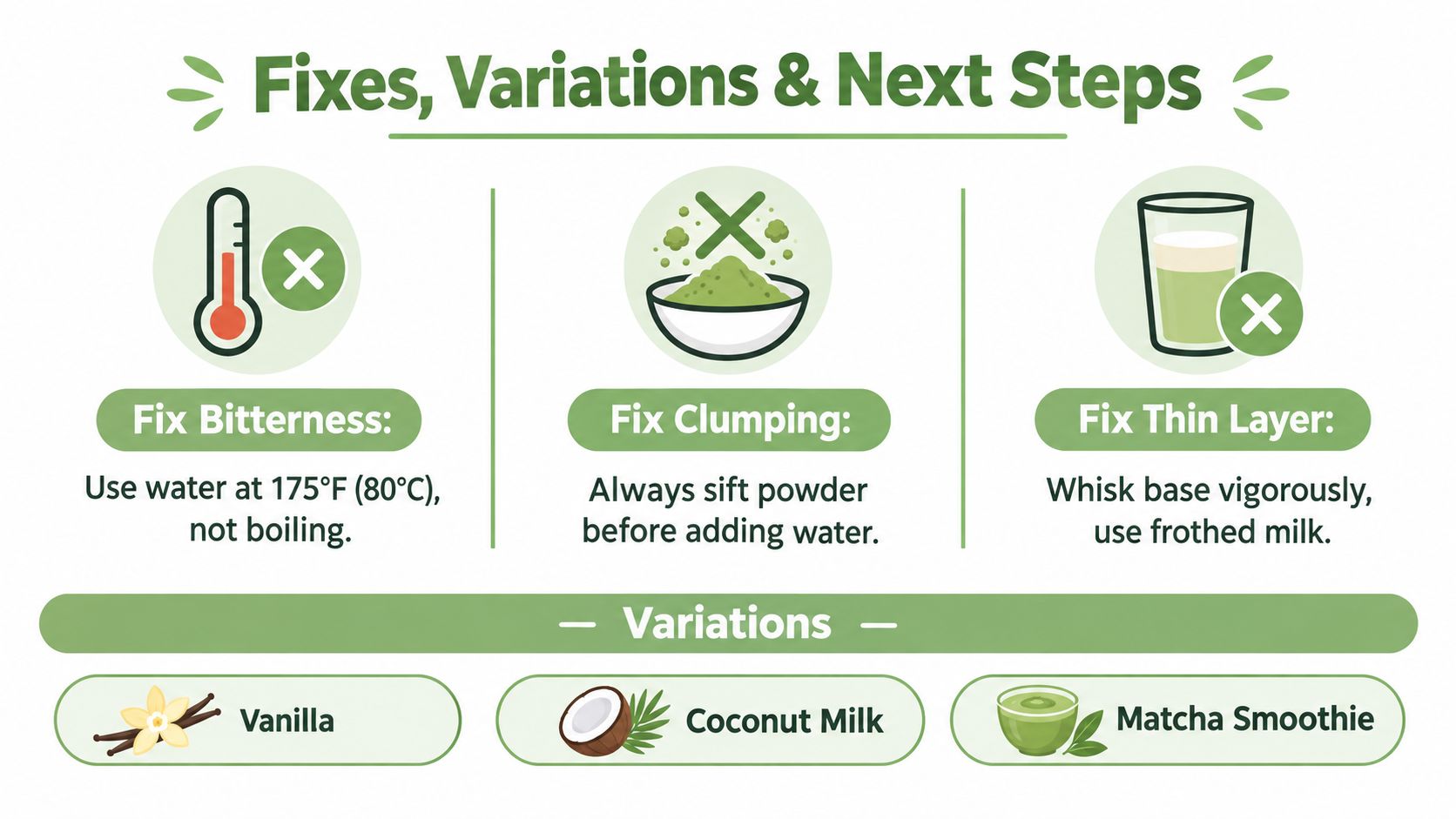 Fixes, Variations & Next Steps

Fix Bitterness:

Use water at 175°F (80°C), not boiling.

Fix Clumping:

Always sift powder before adding water.

Fix Thin Layer:

Whisk base vigorously, use frothed milk.

— Variations —

Vanilla

Coconut Milk

Matcha Smoothie